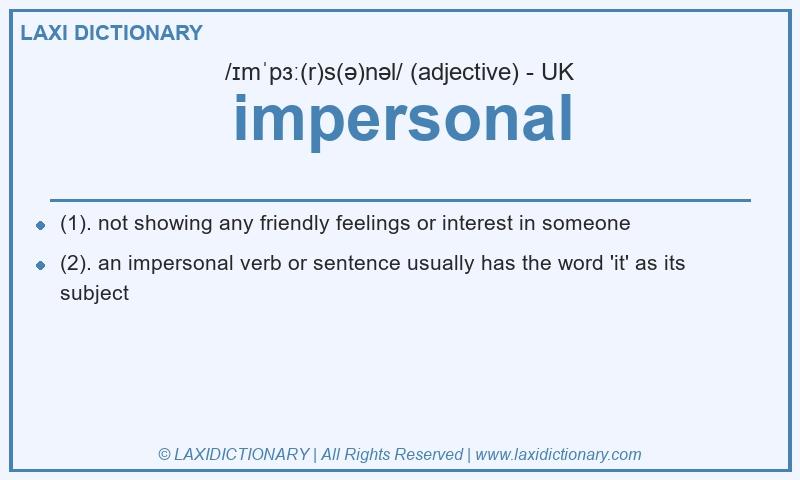 LAXI DICTIONARY

/ɪmˈpɜː(r)s(ə)nəl/ (adjective) - UK

impersonal

- (1). not showing any friendly feelings or interest in someone
- (2). an impersonal verb or sentence usually has the word 'it' as its subject

© LAXIDICTIONARY | All Rights Reserved | www.laxidictionary.com